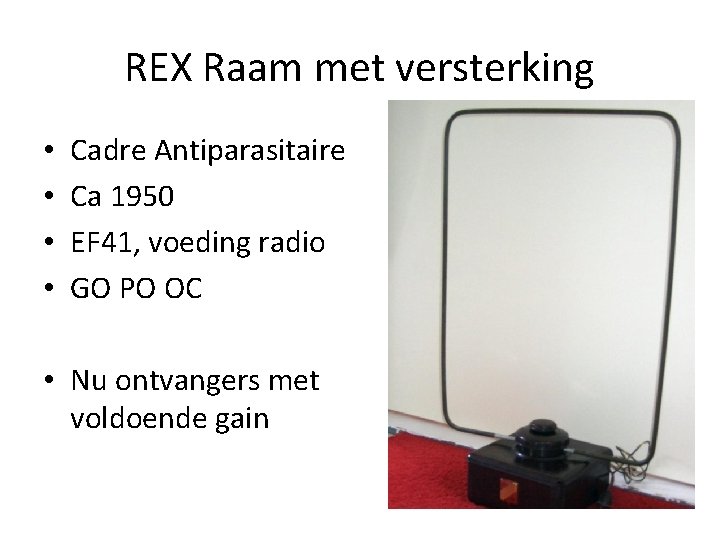 REX Raam met versterking

• Cadre Antiparasitaire
• Ca 1950
• EF41, voeding radio
• GO PO OC

• Nu ontvangers met voldoende gain